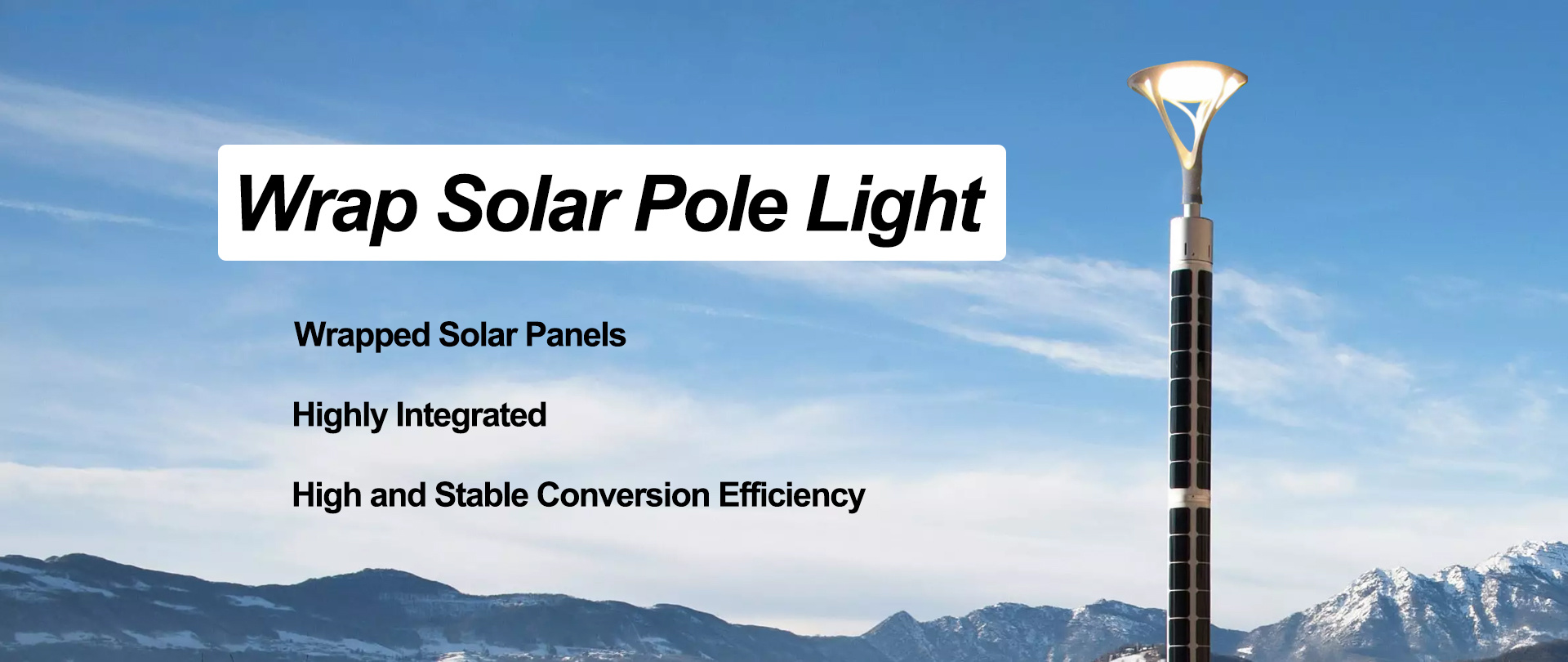 Wrap Solar Pole Light

Wrapped Solar Panels

Highly Integrated

High and Stable Conversion Efficiency